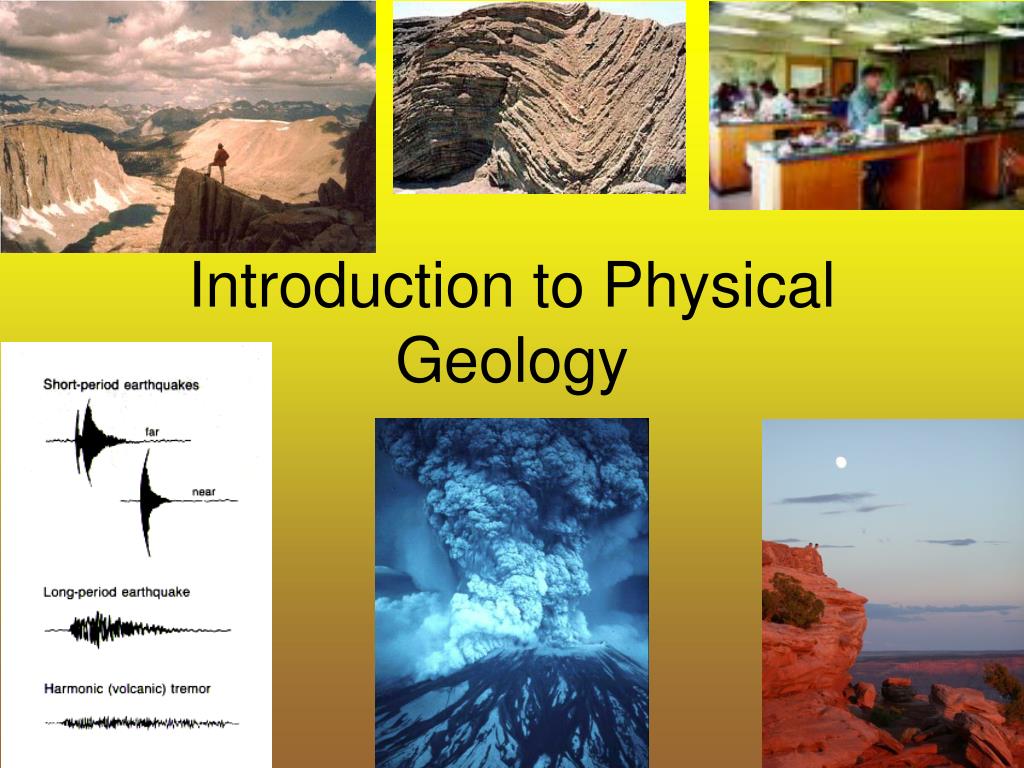 Introduction to Physical Geology

Short-period earthquakes
far
near
Long-period earthquake
Harmonic (volcanic) tremor